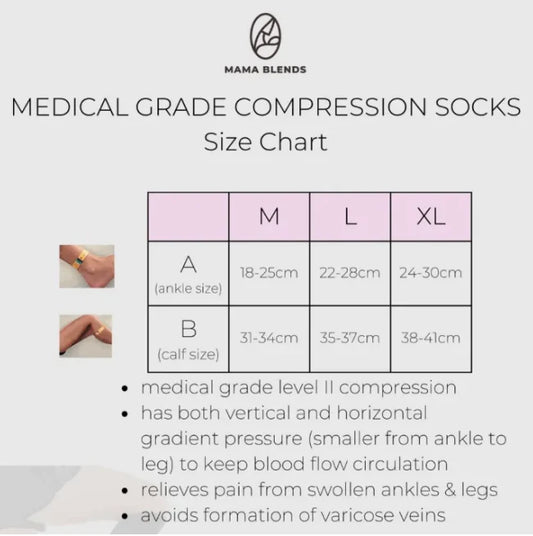 MAMA BLENDS

MEDICAL GRADE COMPRESSION SOCKS
Size Chart

| | M | L | XL |
|---|---|---|---|
| A (ankle size) | 18-25cm | 22-28cm | 24-30cm |
| B (calf size) | 31-34cm | 35-37cm | 38-41cm |

• medical grade level II compression
• has both vertical and horizontal gradient pressure (smaller from ankle to leg) to keep blood flow circulation
• relieves pain from swollen ankles & legs
• avoids formation of varicose veins